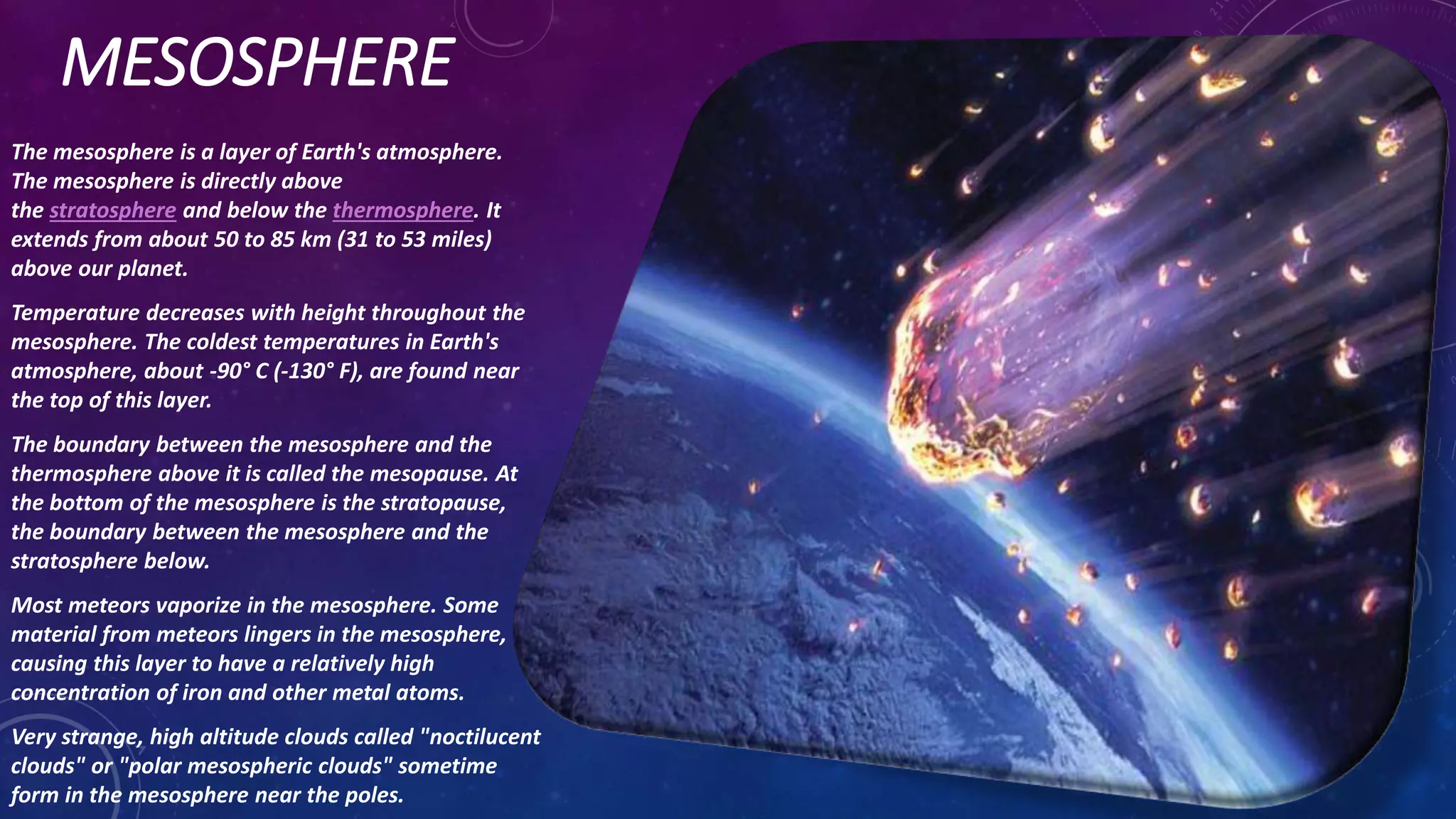 MESOSPHERE

The mesosphere is a layer of Earth's atmosphere. The mesosphere is directly above the stratosphere and below the thermosphere. It extends from about 50 to 85 km (31 to 53 miles) above our planet.

Temperature decreases with height throughout the mesosphere. The coldest temperatures in Earth's atmosphere, about -90° C (-130° F), are found near the top of this layer.

The boundary between the mesosphere and the thermosphere above it is called the mesopause. At the bottom of the mesosphere is the stratopause, the boundary between the mesosphere and the stratosphere below.

Most meteors vaporize in the mesosphere. Some material from meteors lingers in the mesosphere, causing this layer to have a relatively high concentration of iron and other metal atoms.

Very strange, high altitude clouds called "noctilucent clouds" or "polar mesospheric clouds" sometime form in the mesosphere near the poles.